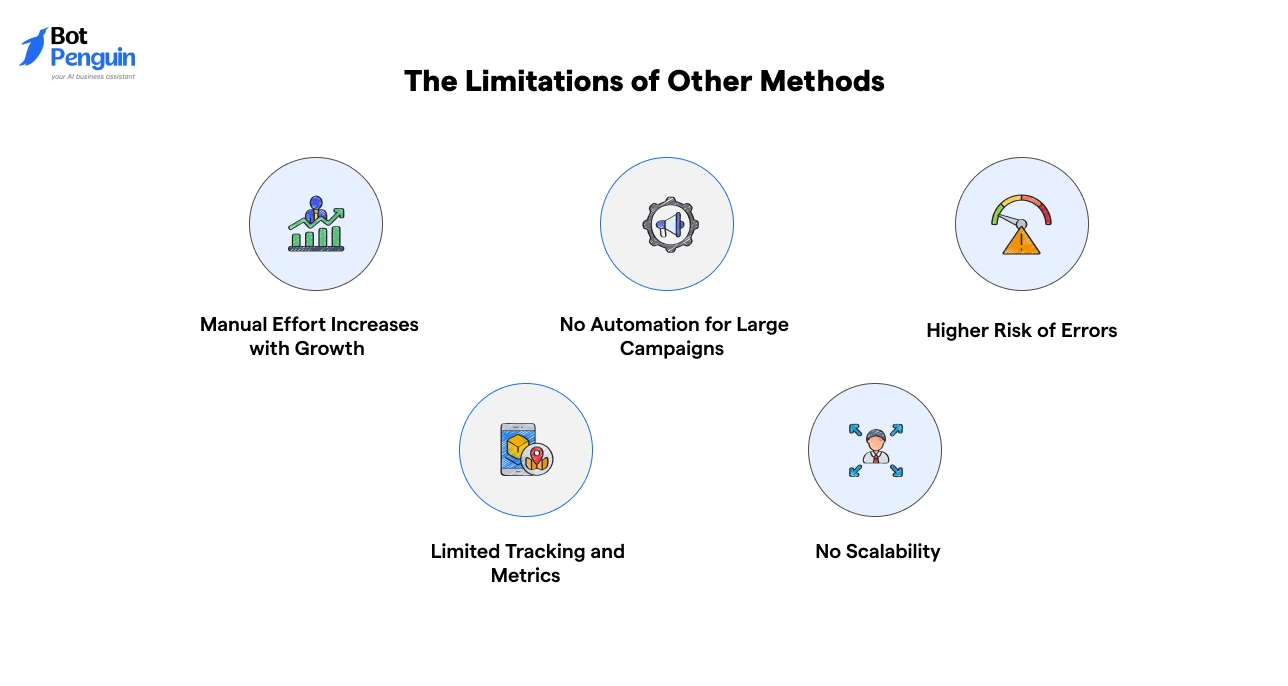 Bot Penguin
your AI business assistant

The Limitations of Other Methods

Manual Effort Increases with Growth

No Automation for Large Campaigns

Higher Risk of Errors

Limited Tracking and Metrics

No Scalability